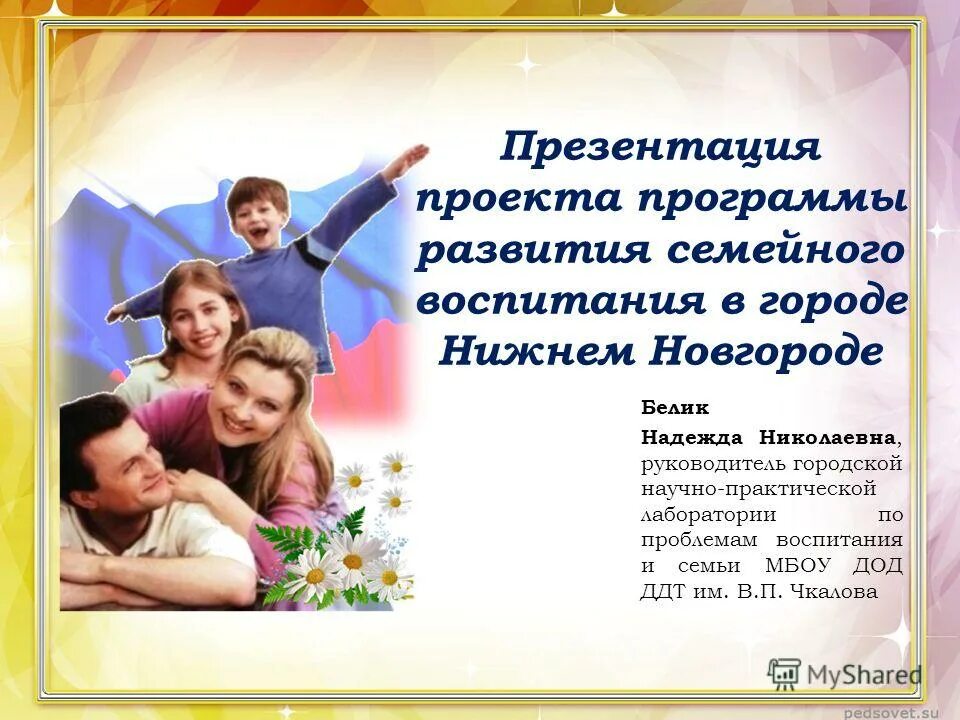 Презентация проекта программы развития семейного воспитания в городе Нижнем Новгороде

Белик

Надежда Николаевна, руководитель городской научно-практической лаборатории по проблемам воспитания и семьи МБОУ ДОД ДДТ им. В.П. Чкалова

MyShared

pedsovet.su